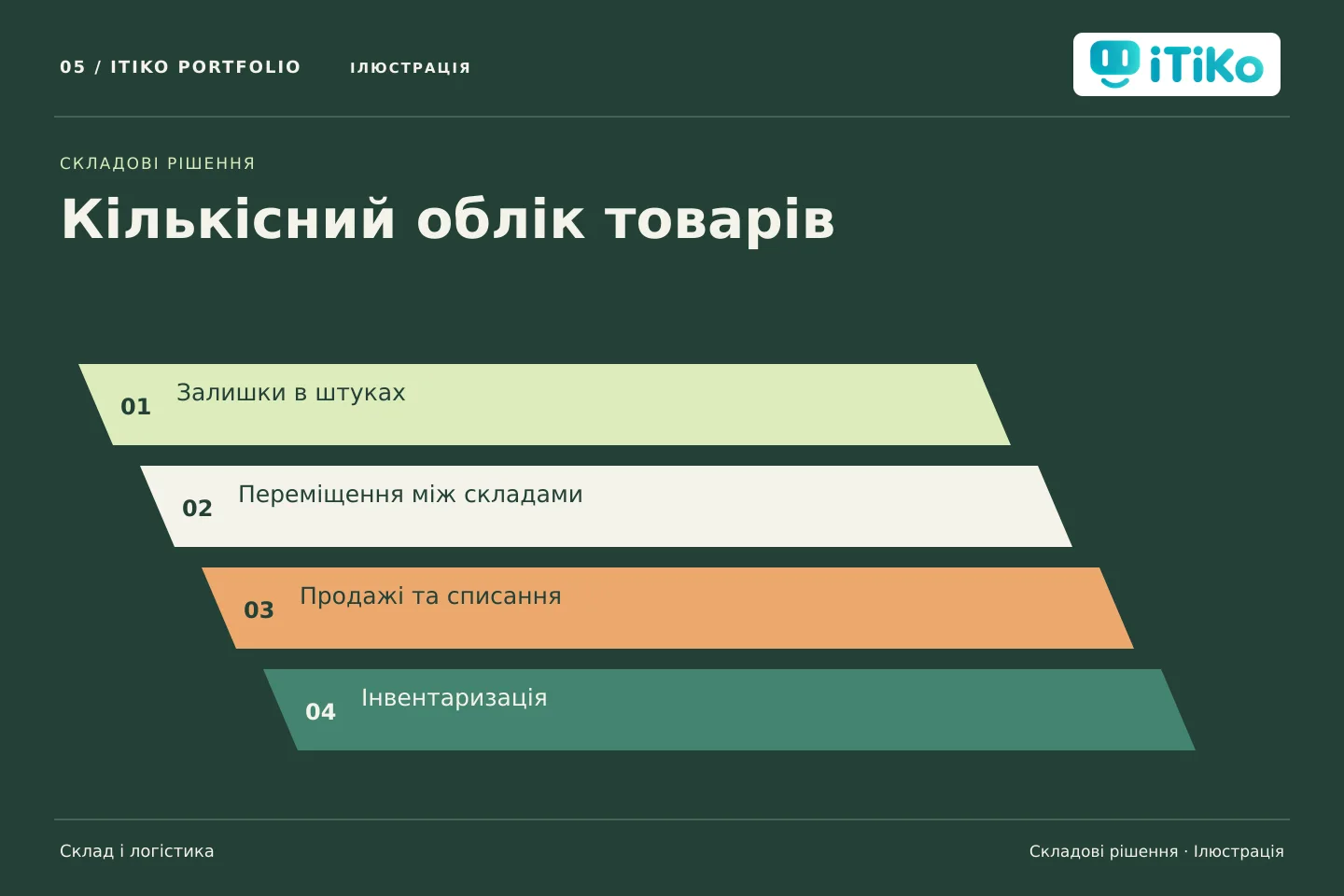 05 / ITIKO PORTFOLIO ІЛЮСТРАЦІЯ

iTiKo

СКЛАДОВІ РІШЕННЯ

Кількісний облік товарів

01 Залишки в штуках

02 Переміщення між складами

03 Продажі та списання

04 Інвентаризація

Склад і логістика

Складові рішення · Ілюстрація